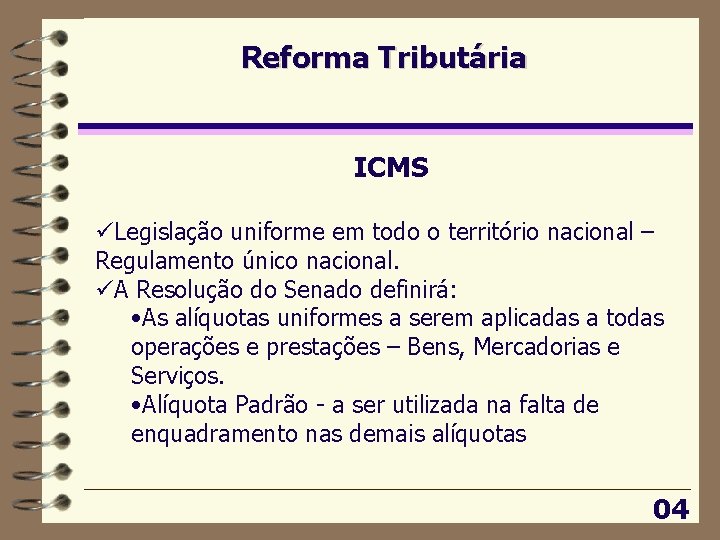 Reforma Tributária

ICMS

✓Legislação uniforme em todo o território nacional – Regulamento único nacional.
✓A Resolução do Senado definirá:
•As alíquotas uniformes a serem aplicadas a todas operações e prestações – Bens, Mercadorias e Serviços.
•Alíquota Padrão - a ser utilizada na falta de enquadramento nas demais alíquotas

04